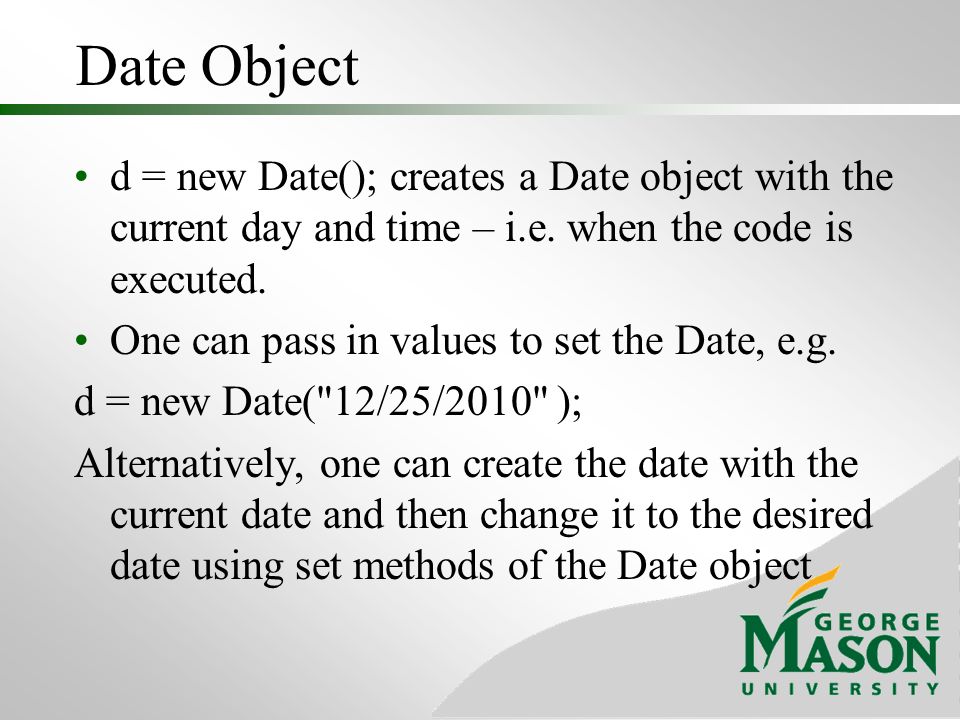 Date Object

• d = new Date(); creates a Date object with the current day and time – i.e. when the code is executed.

• One can pass in values to set the Date, e.g.

d = new Date("12/25/2010" );

Alternatively, one can create the date with the current date and then change it to the desired date using set methods of the Date object

GEORGE MASON UNIVERSITY